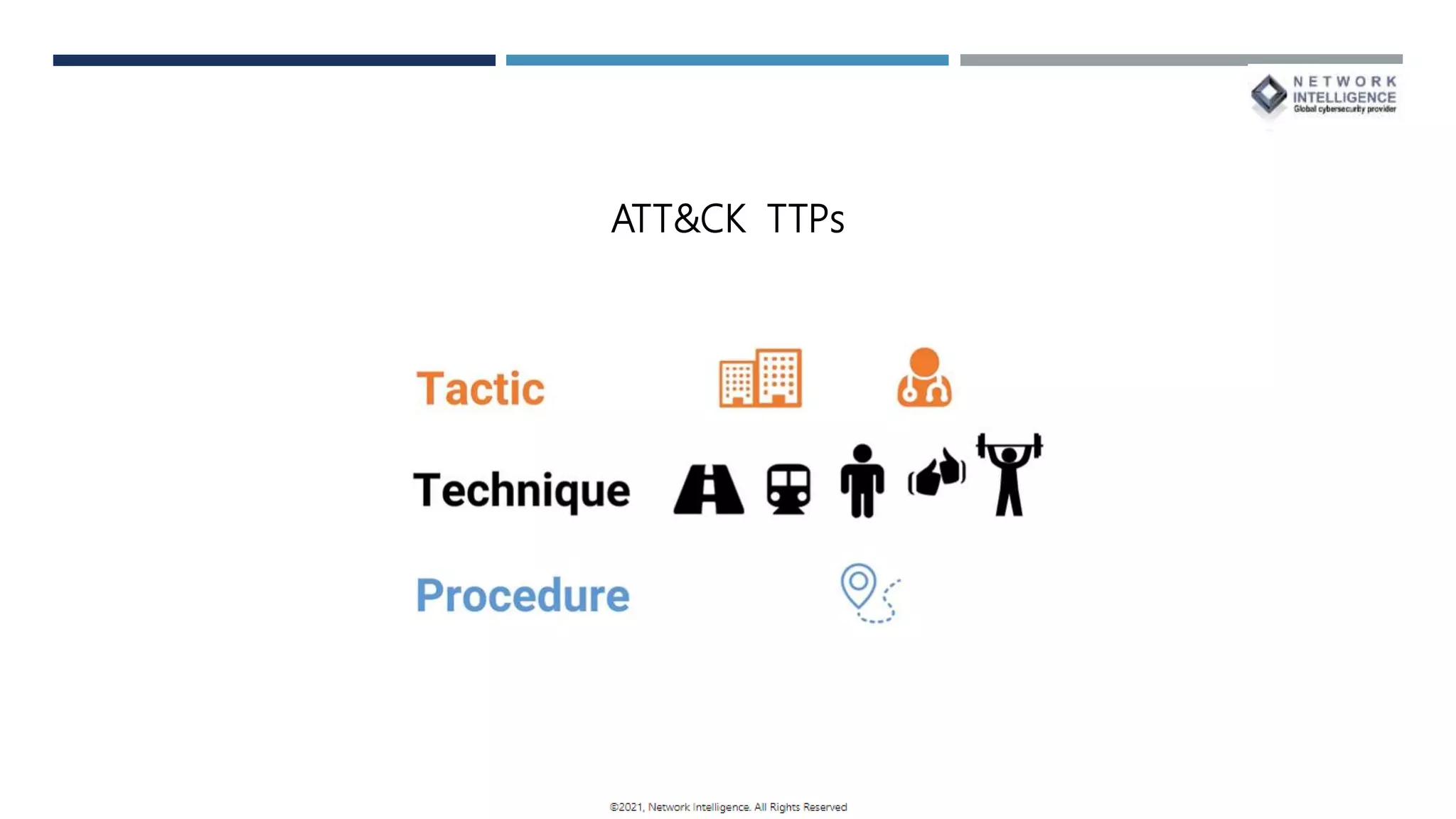 NETWORK INTELLIGENCE
Global cybersecurity provider

ATT&CK TTPs

Tactic

Technique

Procedure

©2021, Network Intelligence. All Rights Reserved